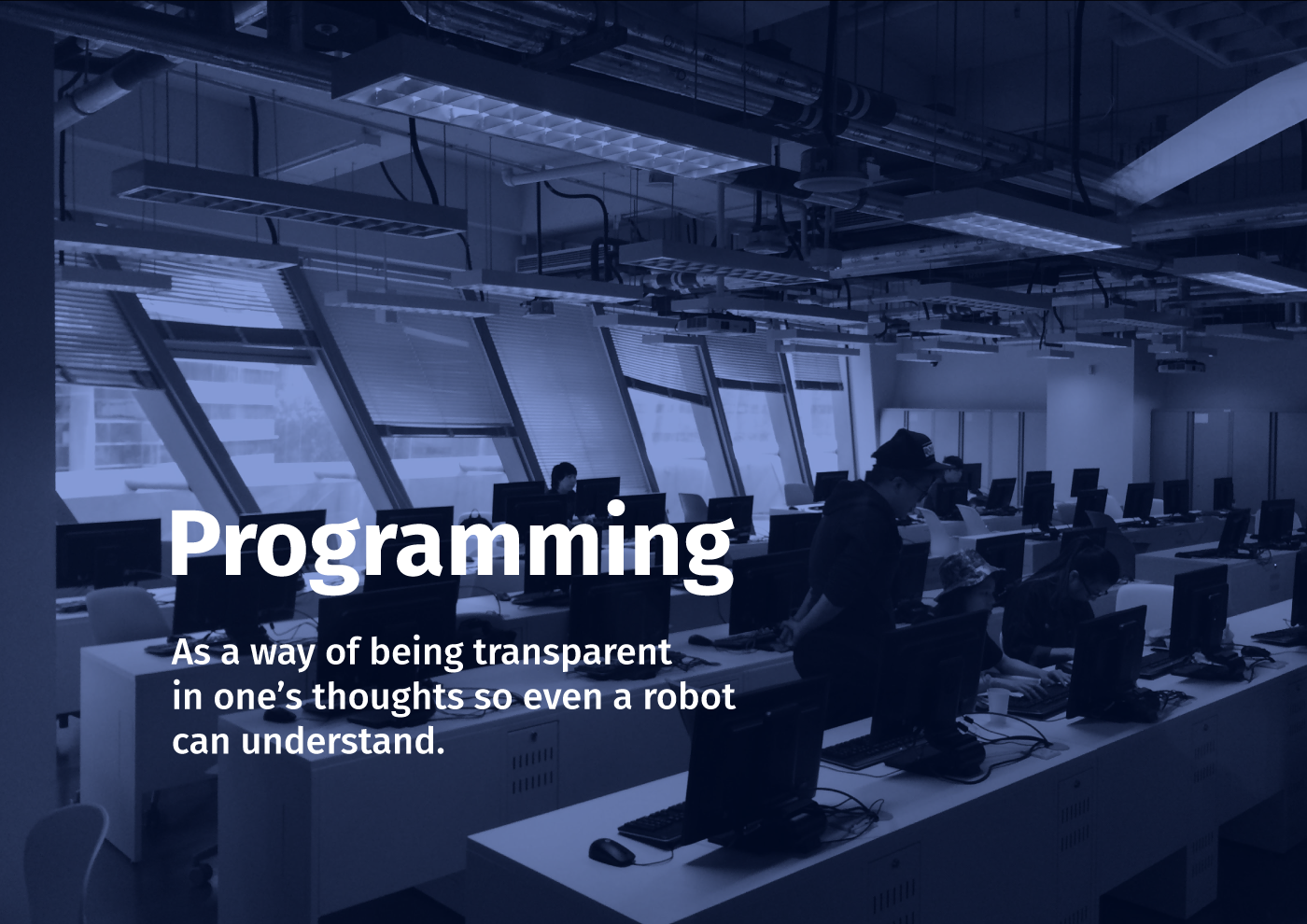 Programming

As a way of being transparent in one’s thoughts so even a robot can understand.